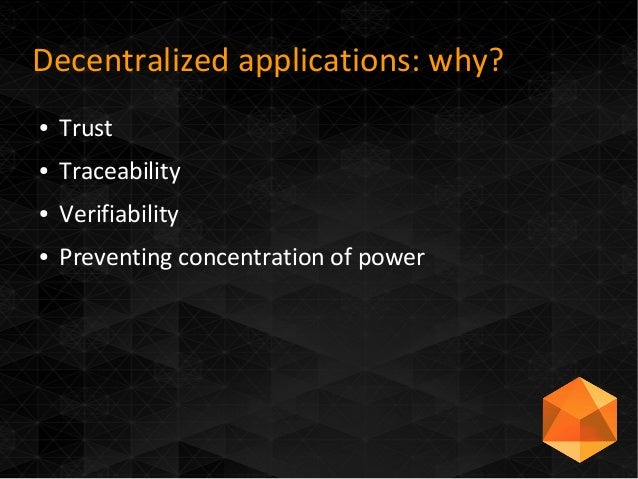 Decentralized applications: why?

• Trust
• Traceability
• Verifiability
• Preventing concentration of power